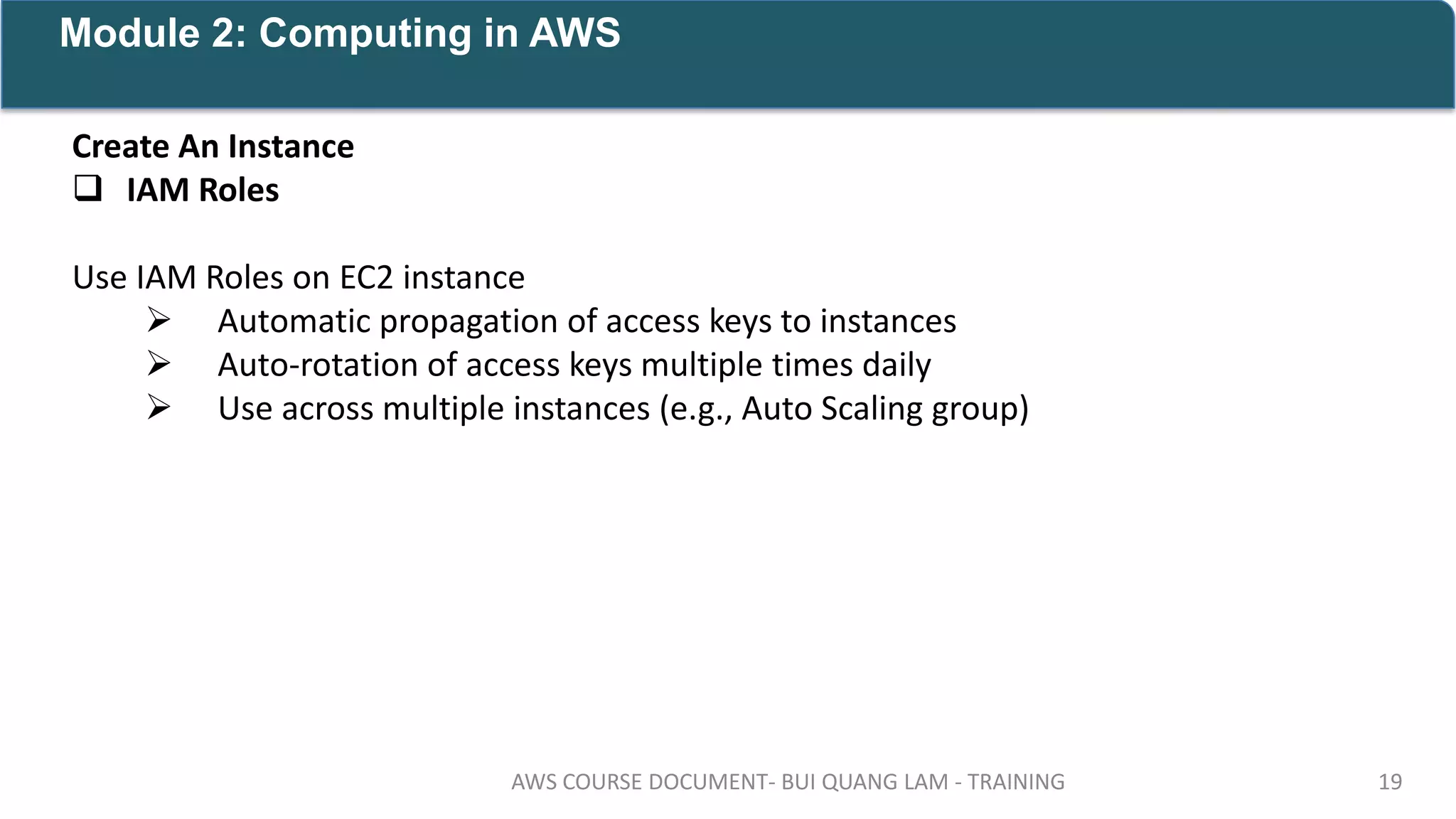 Module 2: Computing in AWS

Create An Instance
❑ IAM Roles

Use IAM Roles on EC2 instance
➢ Automatic propagation of access keys to instances
➢ Auto-rotation of access keys multiple times daily
➢ Use across multiple instances (e.g., Auto Scaling group)

AWS COURSE DOCUMENT- BUI QUANG LAM - TRAINING

19